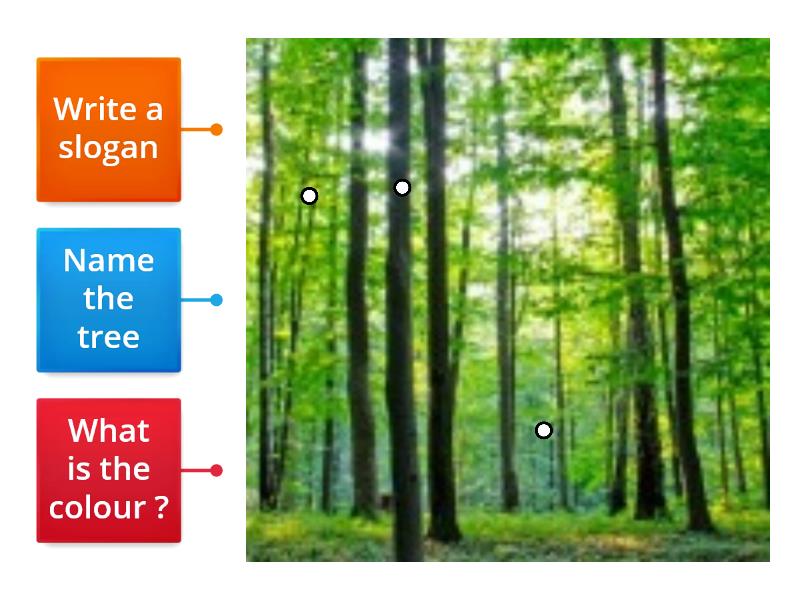 Write a slogan

Name the tree

What is the colour ?